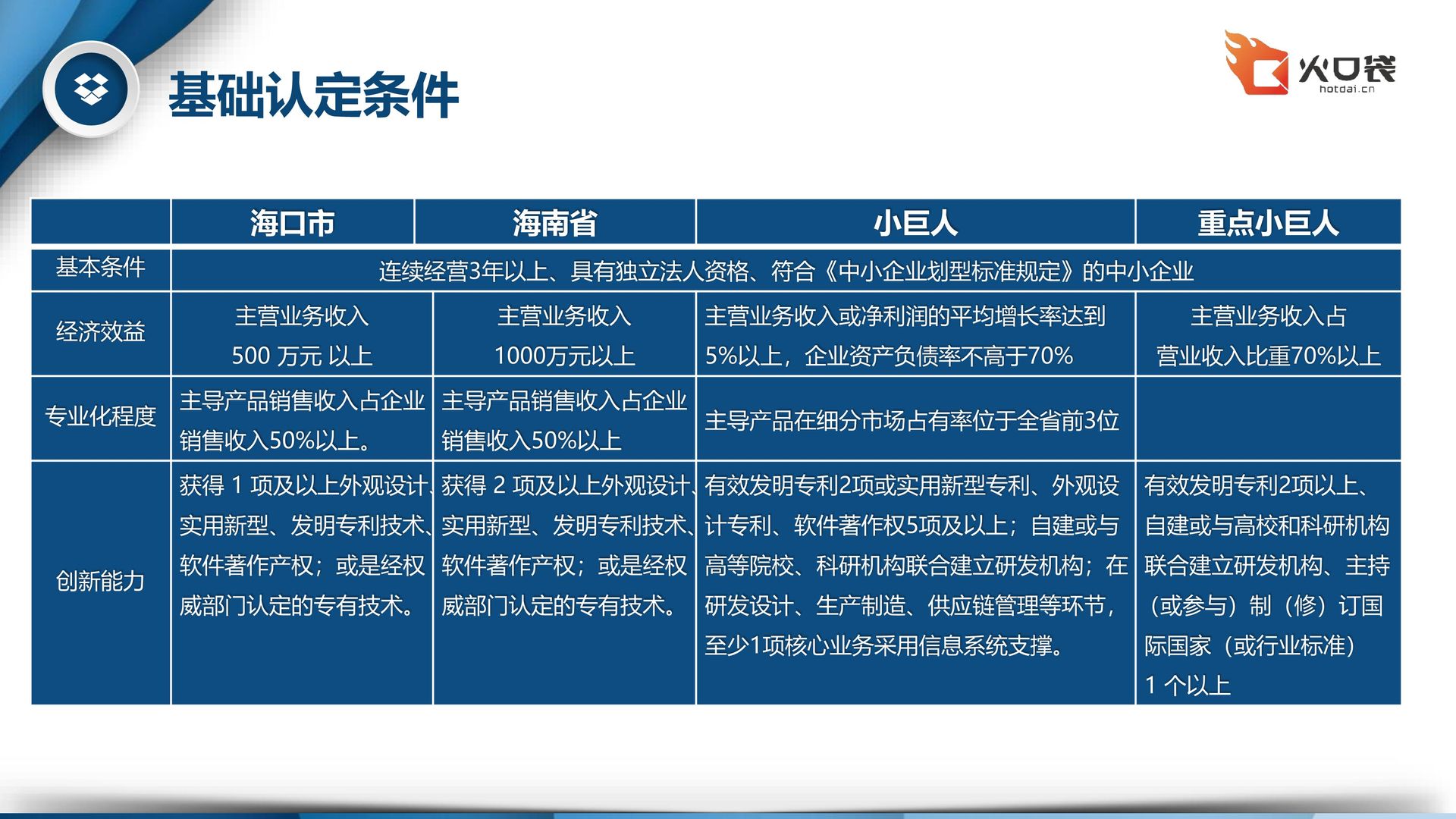 基础认定条件

火口袋
hotdai.cn

| | 海口市 | 海南省 | 小巨人 | 重点小巨人 |
|---|---|---|---|---|
| 基本条件 | 连续经营3年以上、具有独立法人资格、符合《中小企业划型标准规定》的中小企业 | | | |
| 经济效益 | 主营业务收入 500 万元 以上 | 主营业务收入 1000万元以上 | 主营业务收入或净利润的平均增长率达到5%以上，企业资产负债率不高于70% | 主营业务收入占营业收入比重70%以上 |
| 专业化程度 | 主导产品销售收入占企业销售收入50%以上。 | 主导产品销售收入占企业销售收入50%以上 | 主导产品在细分市场占有率位于全省前3位 | |
| 创新能力 | 获得 1 项及以上外观设计、实用新型、发明专利技术、软件著作产权；或是经权威部门认定的专有技术。 | 获得 2 项及以上外观设计、实用新型、发明专利技术、软件著作产权；或是经权威部门认定的专有技术。 | 有效发明专利2项或实用新型专利、外观设计专利、软件著作权5项及以上；自建或与高等院校、科研机构联合建立研发机构；在研发设计、生产制造、供应链管理等环节，至少1项核心业务采用信息系统支撑。 | 有效发明专利2项以上、自建或与高校和科研机构联合建立研发机构、主持（或参与）制（修）订国际国家（或行业标准）1 个以上 |